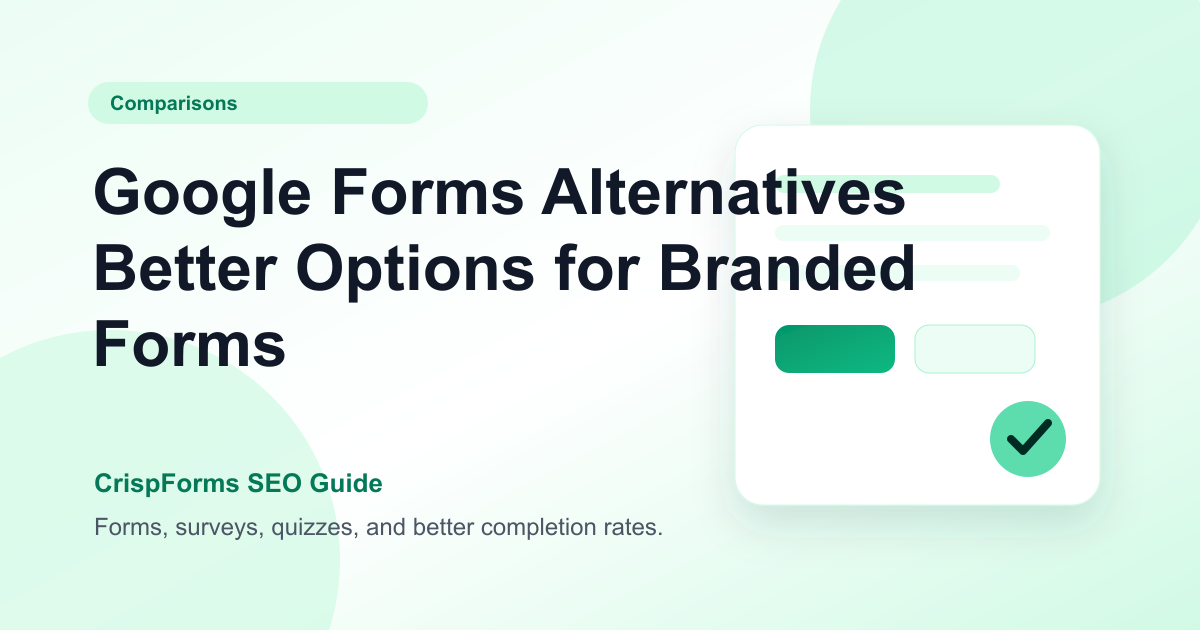 Comparisons

Google Forms Alternatives Better Options for Branded Forms

CrispForms SEO Guide

Forms, surveys, quizzes, and better completion rates.